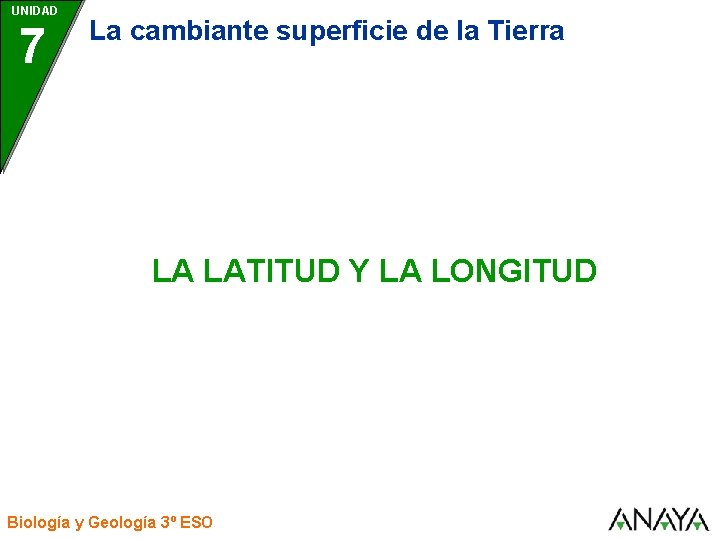 UNIDAD
7
La cambiante superficie de la Tierra

LA LATITUD Y LA LONGITUD

Biología y Geología 3º ESO

ANAYA